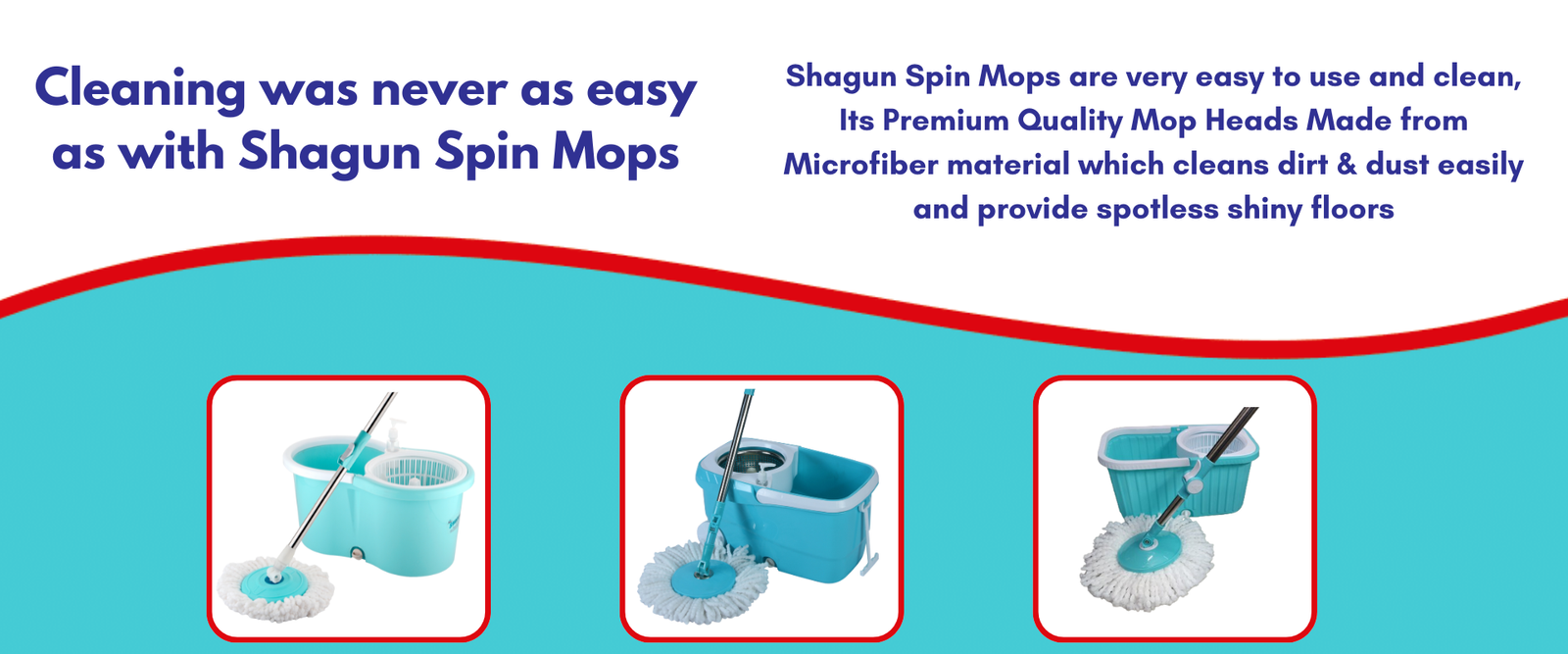 Cleaning was never as easy as with Shagun Spin Mops

Shagun Spin Mops are very easy to use and clean, Its Premium Quality Mop Heads Made from Microfiber material which cleans dirt & dust easily and provide spotless shiny floors